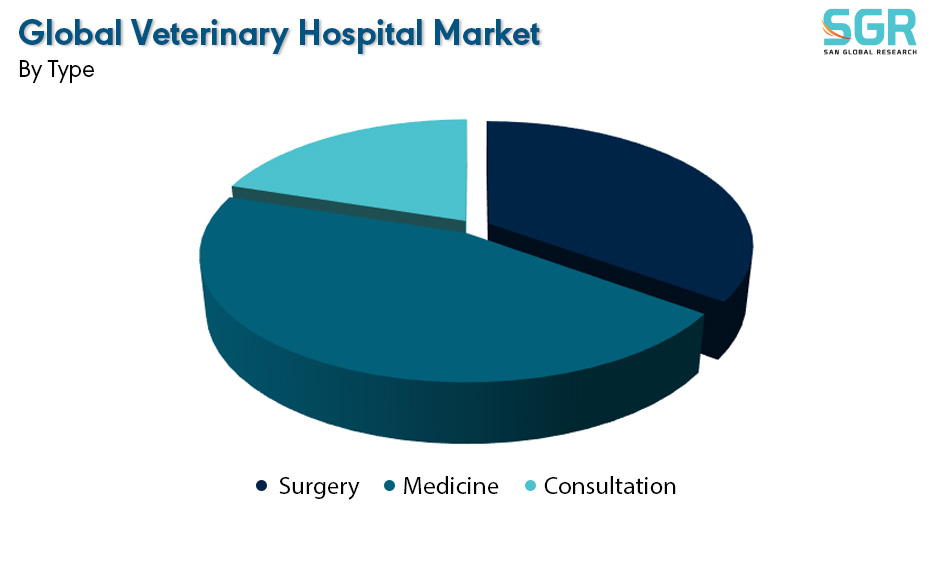 Global Veterinary Hospital Market
By Type

SGR
SAN GLOBAL RESEARCH

Surgery Medicine Consultation